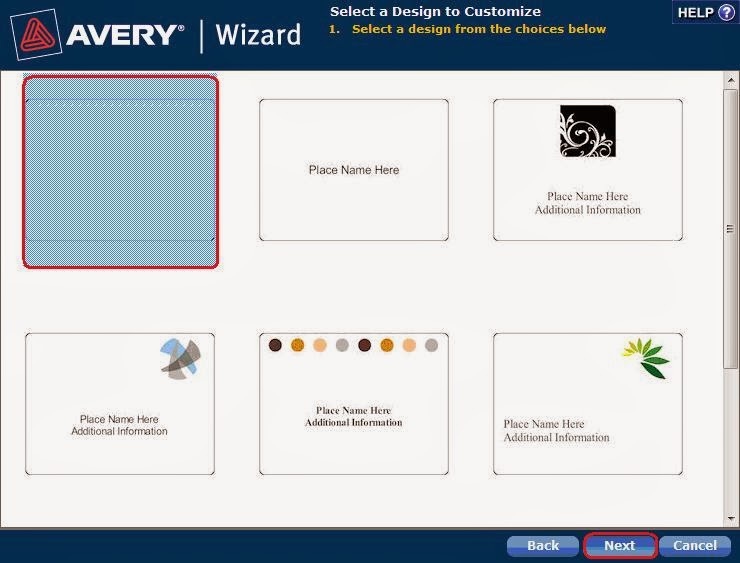 AVERY® | Wizard

Select a Design to Customize
1. Select a design from the choices below

HELP ?

Place Name Here

Place Name Here
Additional Information

Place Name Here
Additional Information

Place Name Here
Additional Information

Place Name Here
Additional Information

Back
Next
Cancel